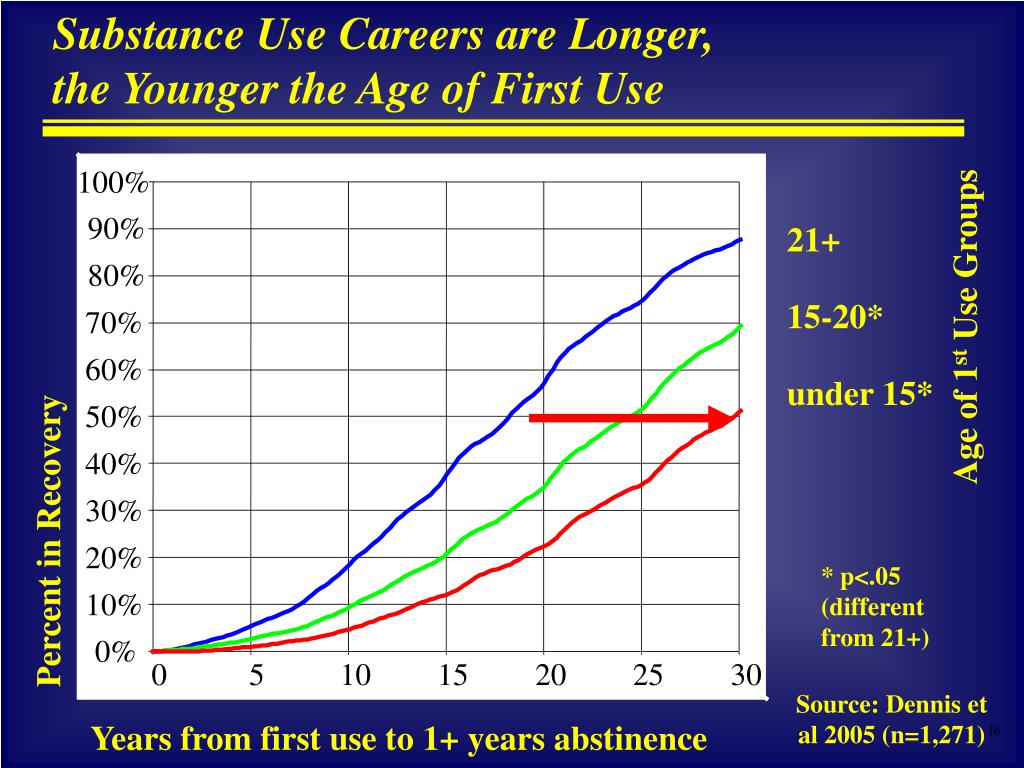 Substance Use Careers are Longer, the Younger the Age of First Use

Percent in Recovery

100%
90%
80%
70%
60%
50%
40%
30%
20%
10%
0%

0 5 10 15 20 25 30

Years from first use to 1+ years abstinence

21+

15-20*

under 15*

Age of 1$^{st}$ Use Groups

* p<.05 (different from 21+)

Source: Dennis et al 2005 (n=1,271)

16